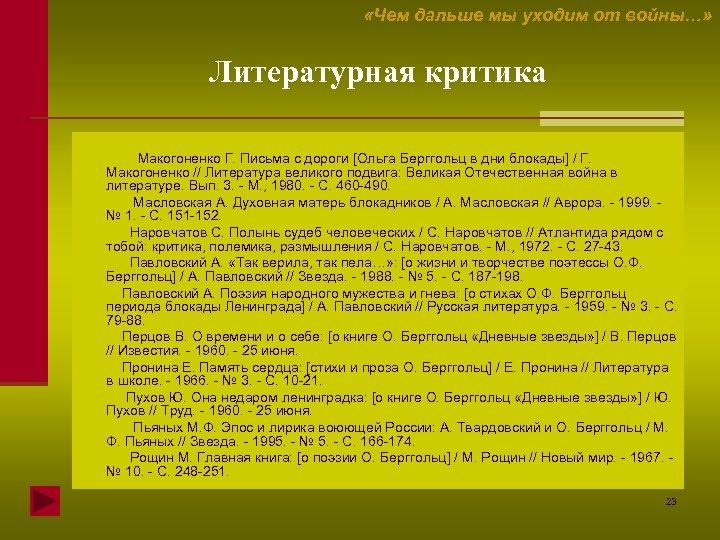 «Чем дальше мы уходим от войны…»

Литературная критика

Макогоненко Г. Письма с дороги [Ольга Берггольц в дни блокады] / Г. Макогоненко // Литература великого подвига: Великая Отечественная война в литературе. Вып. 3. - М., 1980. - С. 460-490.

Масловская А. Духовная матерь блокадников / А. Масловская // Аврора. - 1999. - № 1. - С. 151-152.

Наровчатов С. Полынь судеб человеческих / С. Наровчатов // Атлантида рядом с тобой: критика, полемика, размышления / С. Наровчатов. - М., 1972. - С. 27-43.

Павловский А. «Так верила, так пела…»: [о жизни и творчестве поэтессы О.Ф. Берггольц] / А. Павловский // Звезда. - 1988. - № 5. - С. 187-198.

Павловский А. Поэзия народного мужества и гнева: [о стихах О.Ф. Берггольц периода блокады Ленинграда] / А. Павловский // Русская литература. - 1959. - № 3. - С. 79-88.

Перцов В. О времени и о себе: [о книге О. Берггольц «Дневные звезды»] / В. Перцов // Известия. - 1960. - 25 июня.

Пронина Е. Память сердца: [стихи и проза О. Берггольц] / Е. Пронина // Литература в школе. - 1966. - № 3. - С. 10-21.

Пухов Ю. Она недаром ленинградка: [о книге О. Берггольц «Дневные звезды»] / Ю. Пухов // Труд. - 1960. - 25 июня.

Пьяных М.Ф. Эпос и лирика воюющей России: А. Твардовский и О. Берггольц / М. Ф. Пьяных // Звезда. - 1995. - № 5. - С. 166-174.

Рощин М. Главная книга: [о поэзии О. Берггольц] / М. Рощин // Новый мир. - 1967. - № 10. - С. 248-251.

23